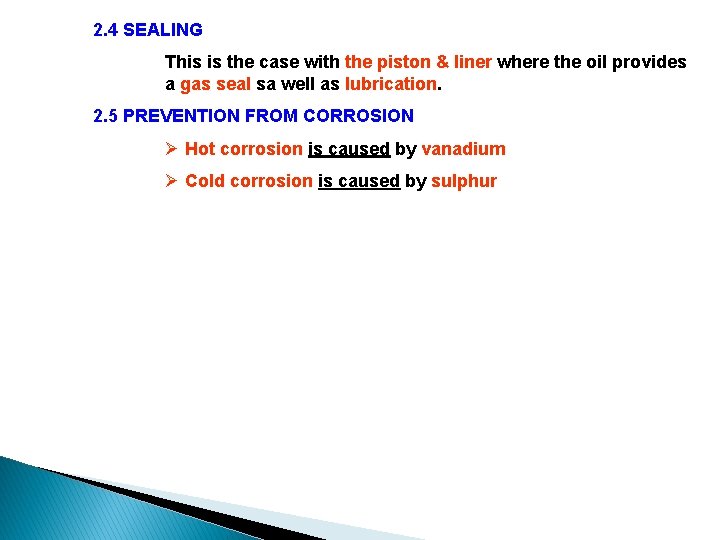 2.4 SEALING

This is the case with the piston & liner where the oil provides a gas seal sa well as lubrication.

2.5 PREVENTION FROM CORROSION

➢ Hot corrosion is caused by vanadium

➢ Cold corrosion is caused by sulphur